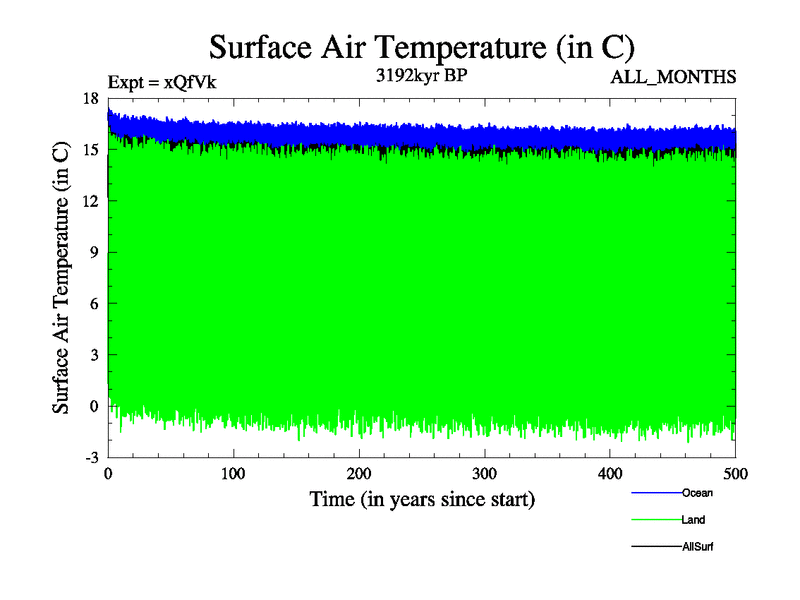 Surface Air Temperature (in C)

Expt = xQfVk

3192kyr BP

ALL_MONTHS

Surface Air Temperature (in C)

18
15
12
9
6
3
0
-3

0
100
200
300
400
500

Time (in years since start)

Ocean
Land
AllSurf